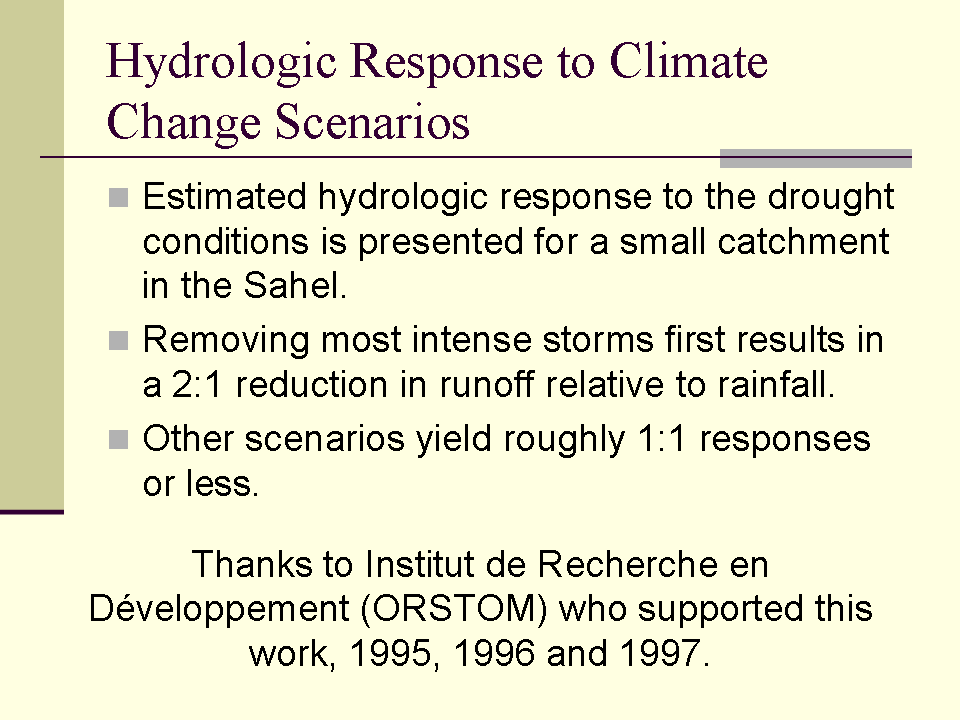 Hydrologic Response to Climate Change Scenarios

Estimated hydrologic response to the drought conditions is presented for a small catchment in the Sahel.

Removing most intense storms first results in a 2:1 reduction in runoff relative to rainfall.

Other scenarios yield roughly 1:1 responses or less.

Thanks to Institut de Recherche en Développement (ORSTOM) who supported this work, 1995, 1996 and 1997.